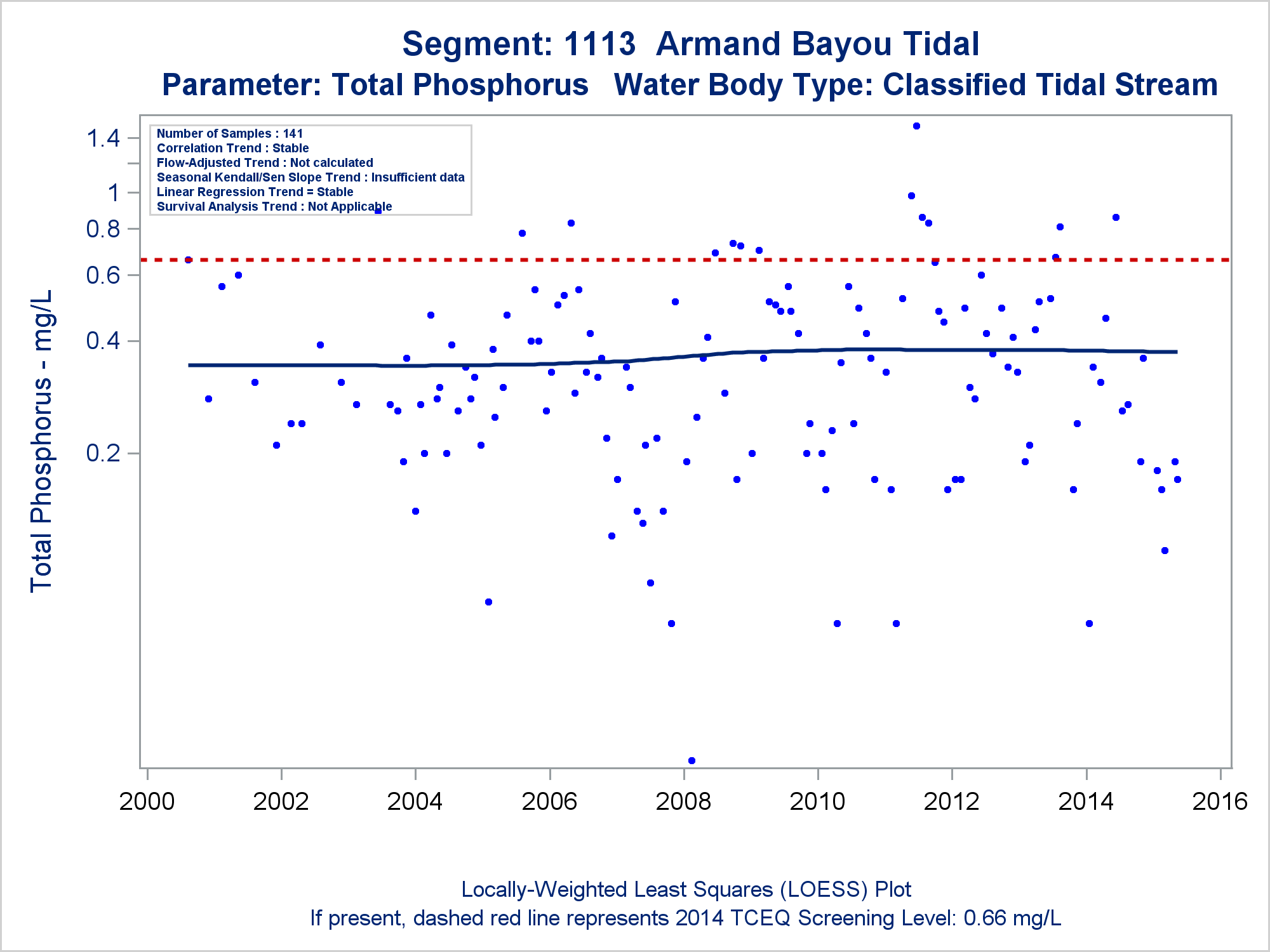 Segment: 1113 Armand Bayou Tidal
Parameter: Total Phosphorus Water Body Type: Classified Tidal Stream

Number of Samples : 141
Correlation Trend : Stable
Flow-Adjusted Trend : Not calculated
Seasonal Kendall/Sen Slope Trend : Insufficient data
Linear Regression Trend = Stable
Survival Analysis Trend : Not Applicable

Total Phosphorus - mg/L

1.4
1
0.8
0.6
0.4
0.2

2000
2002
2004
2006
2008
2010
2012
2014
2016

Locally-Weighted Least Squares (LOESS) Plot
If present, dashed red line represents 2014 TCEQ Screening Level: 0.66 mg/L